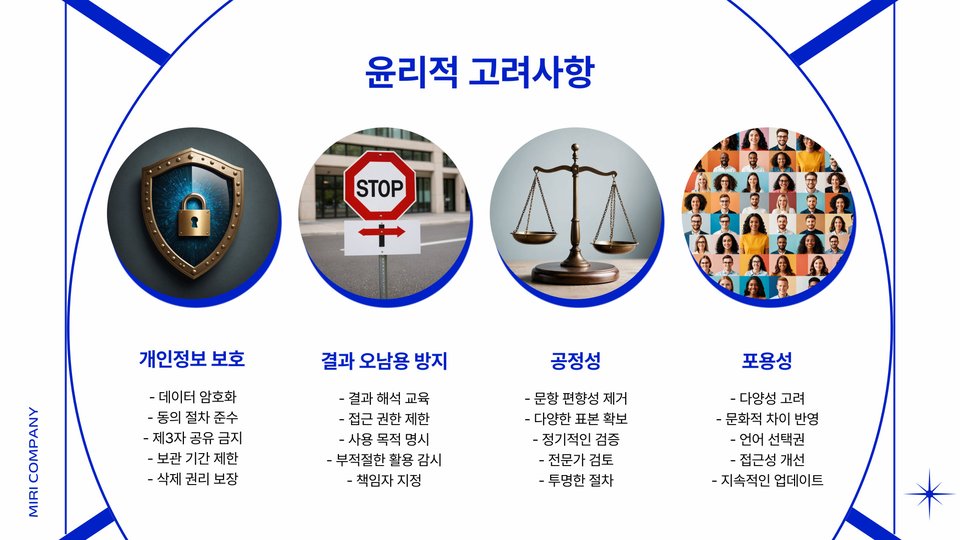 윤리적 고려사항

STOP

개인정보 보호

- 데이터 암호화
- 동의 절차 준수
- 제3자 공유 금지
- 보관 기간 제한
- 삭제 권리 보장

결과 오남용 방지

- 결과 해석 교육
- 접근 권한 제한
- 사용 목적 명시
- 부적절한 활용 감시
- 책임자 지정

공정성

- 문항 편향성 제거
- 다양한 표본 확보
- 정기적인 검증
- 전문가 검토
- 투명한 절차

포용성

- 다양성 고려
- 문화적 차이 반영
- 언어 선택권
- 접근성 개선
- 지속적인 업데이트

MIRI COMPANY